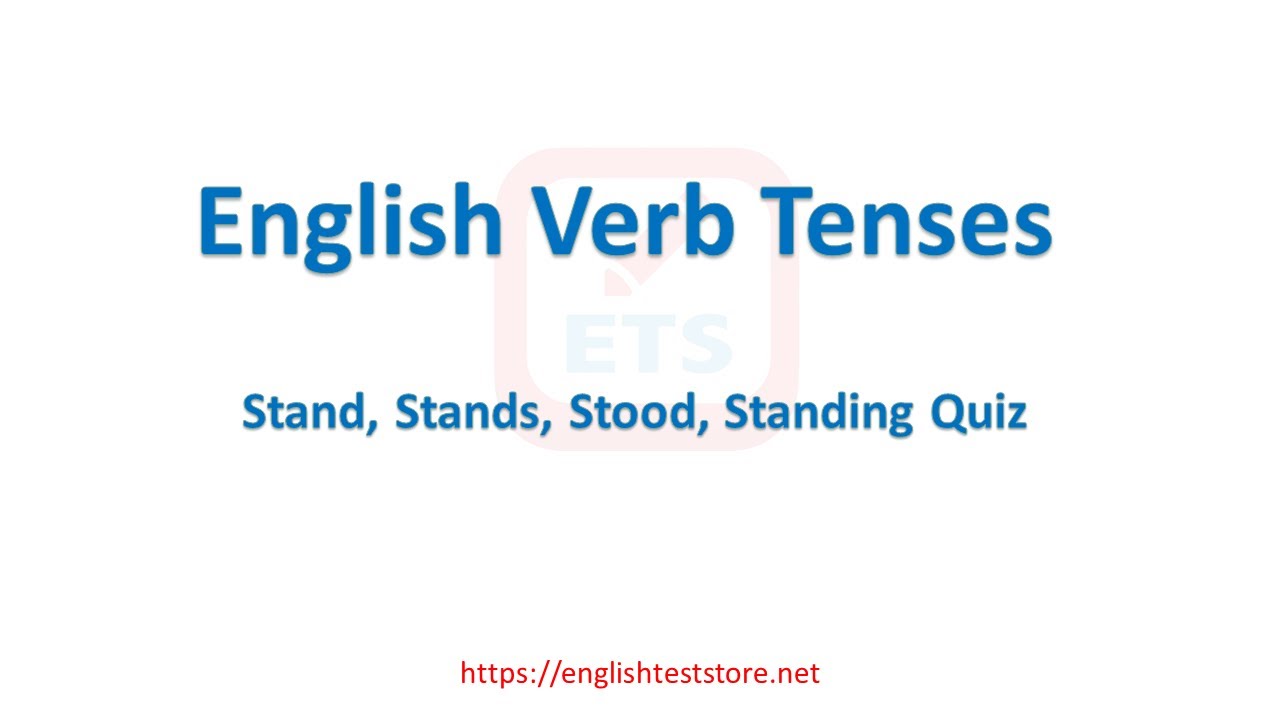 English Verb Tenses

ETS

Stand, Stands, Stood, Standing Quiz

https://englishteststore.net